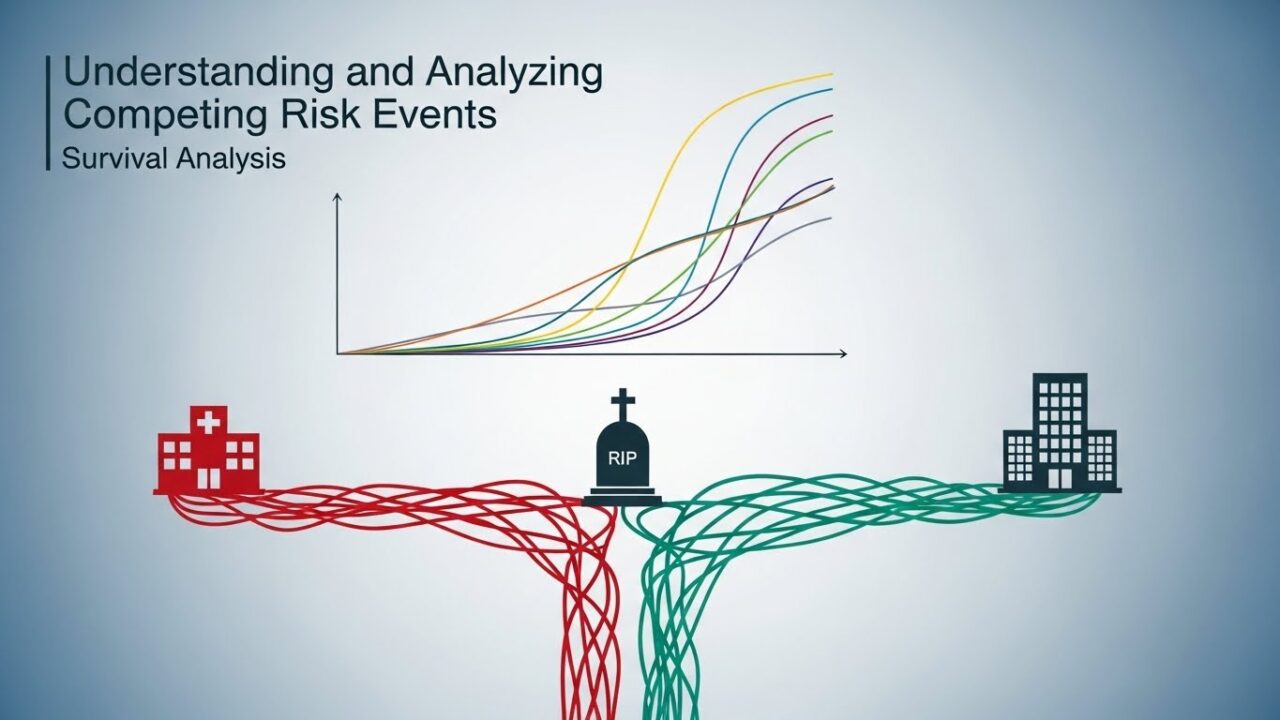 Understanding and Analyzing Competing Risk Events
Survival Analysis

RIP